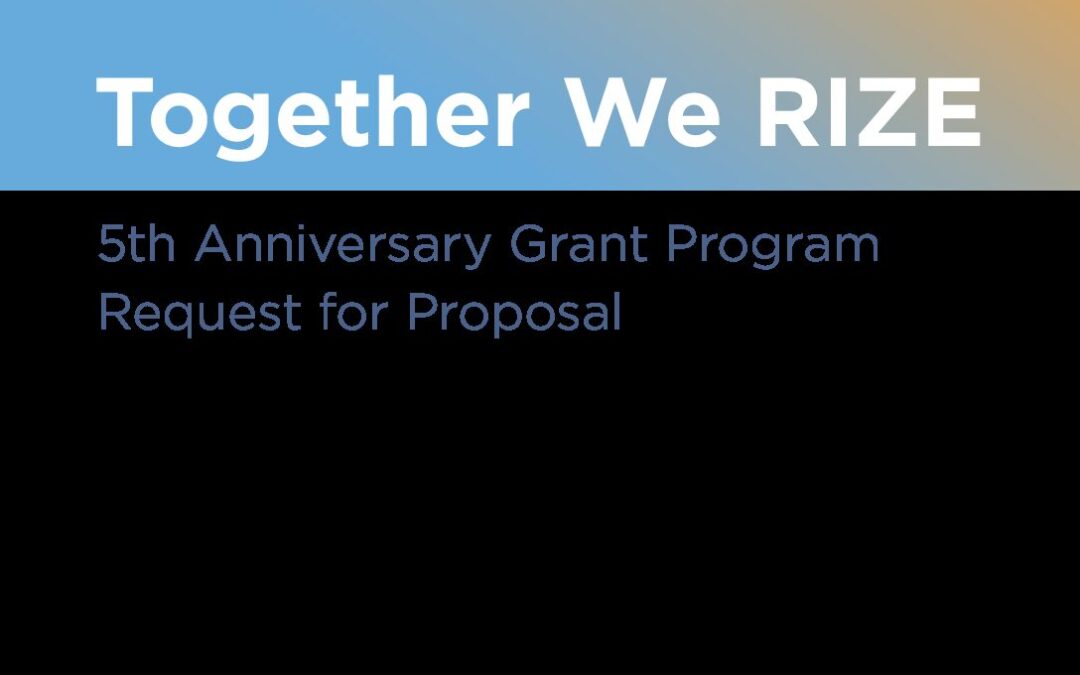 Together We RIZE

5th Anniversary Grant Program
Request for Proposal